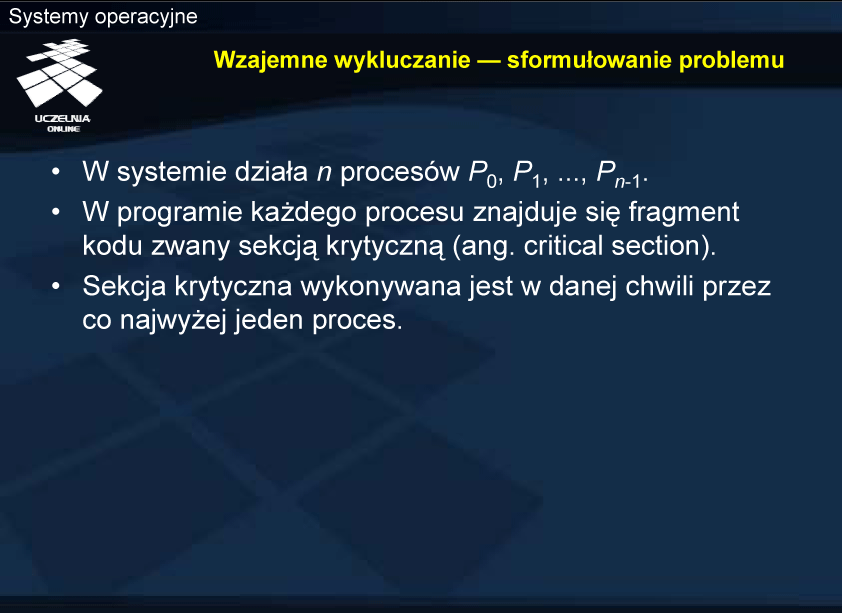 Systemy operacyjne

UCZELNIA ONLINE

Wzajemne wykluczanie — sformułowanie problemu

• W systemie działa $n$ procesów $P_0$, $P_1$, ..., $P_{n-1}$.
• W programie każdego procesu znajduje się fragment kodu zwany sekcją krytyczną (ang. critical section).
• Sekcja krytyczna wykonywana jest w danej chwili przez co najwyżej jeden proces.